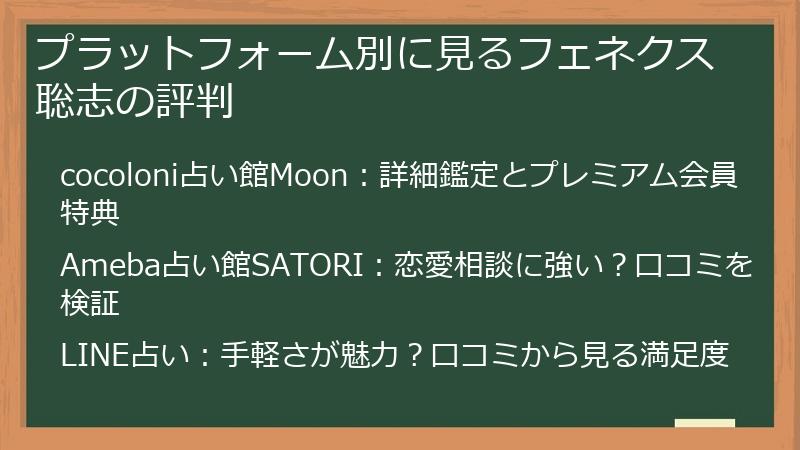 プラットフォーム別に見るフェネクス聡志の評判

cocoloni占い館Moon：詳細鑑定とプレミアム会員特典

Ameba占い館SATORI：恋愛相談に強い？口コミを検証

LINE占い：手軽さが魅力？口コミから見る満足度